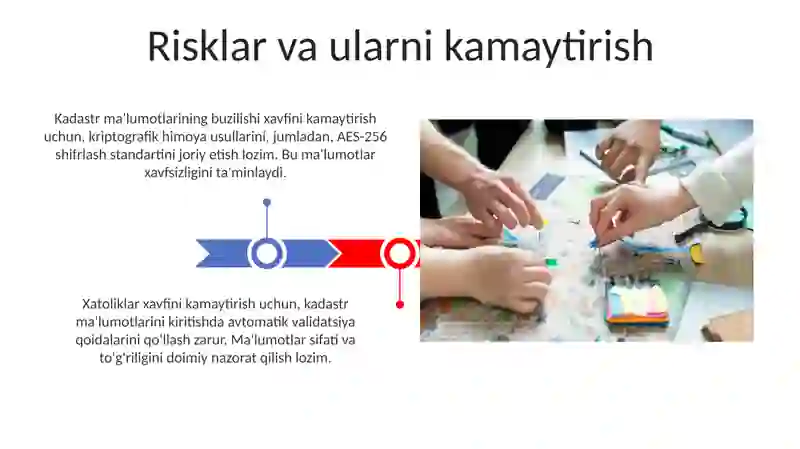 Risklar va ularni kamaytirish

Kadastr ma'lumotlarining buzilishi xavfini kamaytirish uchun, kriptografik himoya usullarini, jumladan, AES-256 shifrlash standartini joriy etish lozim. Bu ma'lumotlar xavfsizligini ta'minlaydi.

Xatoliklar xavfini kamaytirish uchun, kadastr ma'lumotlarini kiritishda avtomatik validatsiya qoidalarini qo'llash zarur. Ma'lumotlar sifati va to'g'riligini doimiy nazorat qilish lozim.